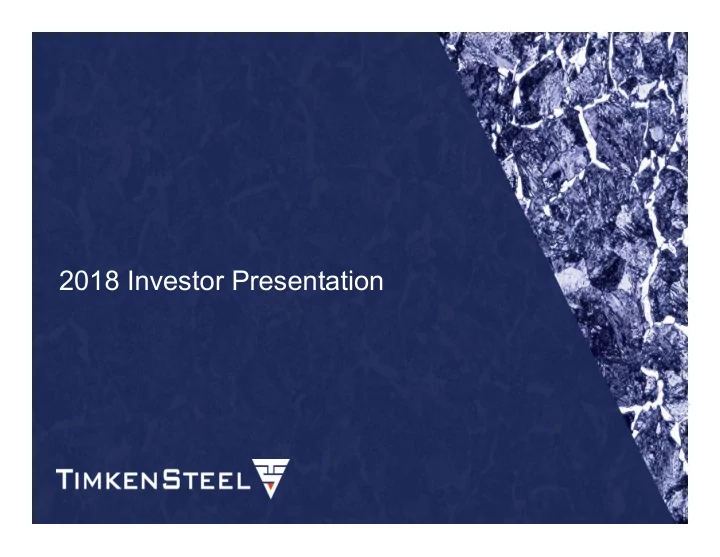 2018 Investor Presentation

TIMKENSTEEL